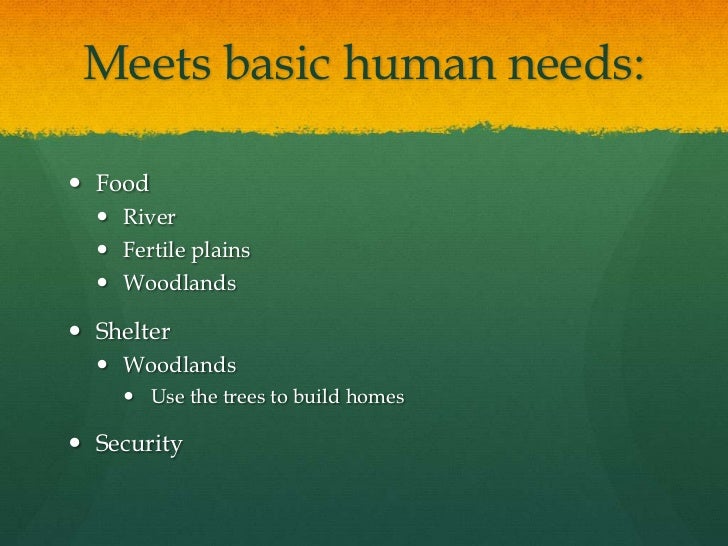 Meets basic human needs:

- Food
  - River
  - Fertile plains
  - Woodlands
- Shelter
  - Woodlands
    - Use the trees to build homes
- Security